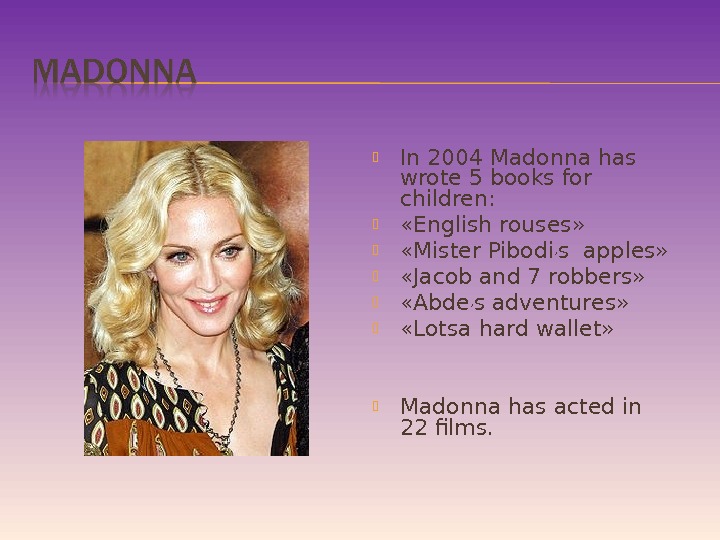 MADONNA

In 2004 Madonna has wrote 5 books for children:
«English rouses»
«Mister Pibodi,s apples»
«Jacob and 7 robbers»
«Abde,s adventures»
«Lotsa hard wallet»

Madonna has acted in 22 films.